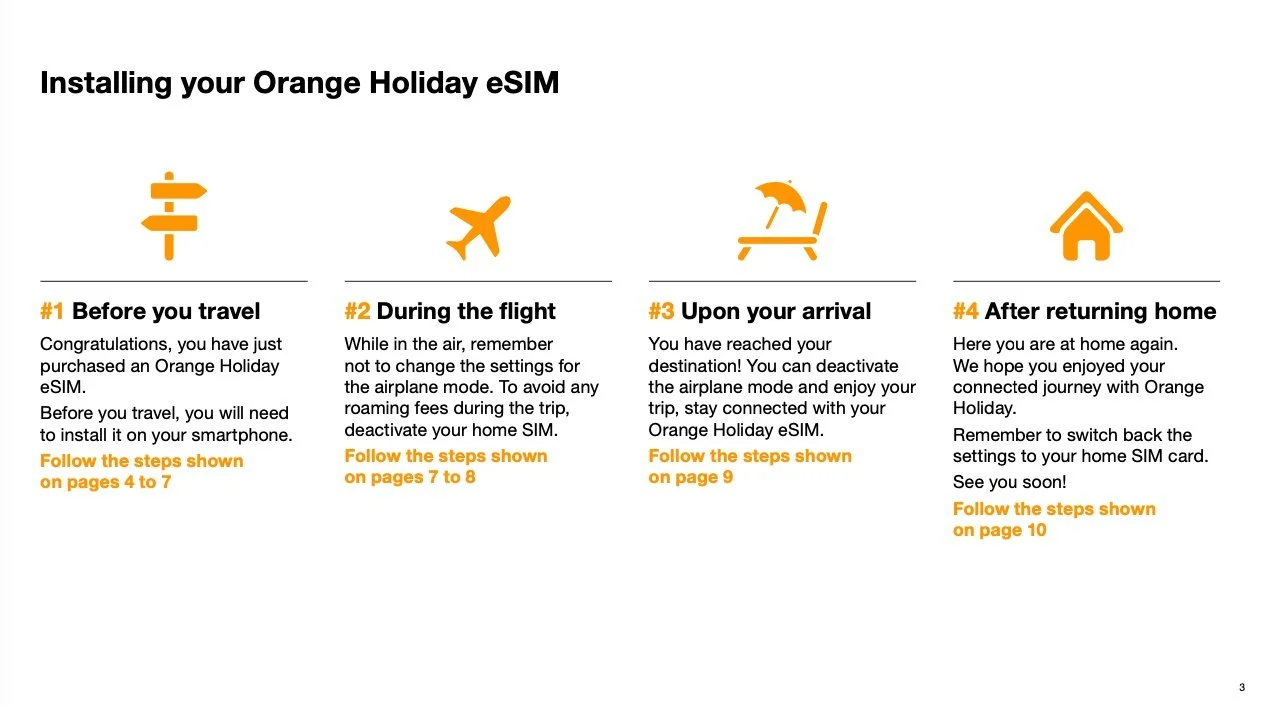 Installing your Orange Holiday eSIM

#1 Before you travel

Congratulations, you have just purchased an Orange Holiday eSIM.

Before you travel, you will need to install it on your smartphone.

Follow the steps shown on pages 4 to 7

#2 During the flight

While in the air, remember not to change the settings for the airplane mode. To avoid any roaming fees during the trip, deactivate your home SIM.

Follow the steps shown on pages 7 to 8

#3 Upon your arrival

You have reached your destination! You can deactivate the airplane mode and enjoy your trip, stay connected with your Orange Holiday eSIM.

Follow the steps shown on page 9

#4 After returning home

Here you are at home again. We hope you enjoyed your connected journey with Orange Holiday.

Remember to switch back the settings to your home SIM card.

See you soon!

Follow the steps shown on page 10

3